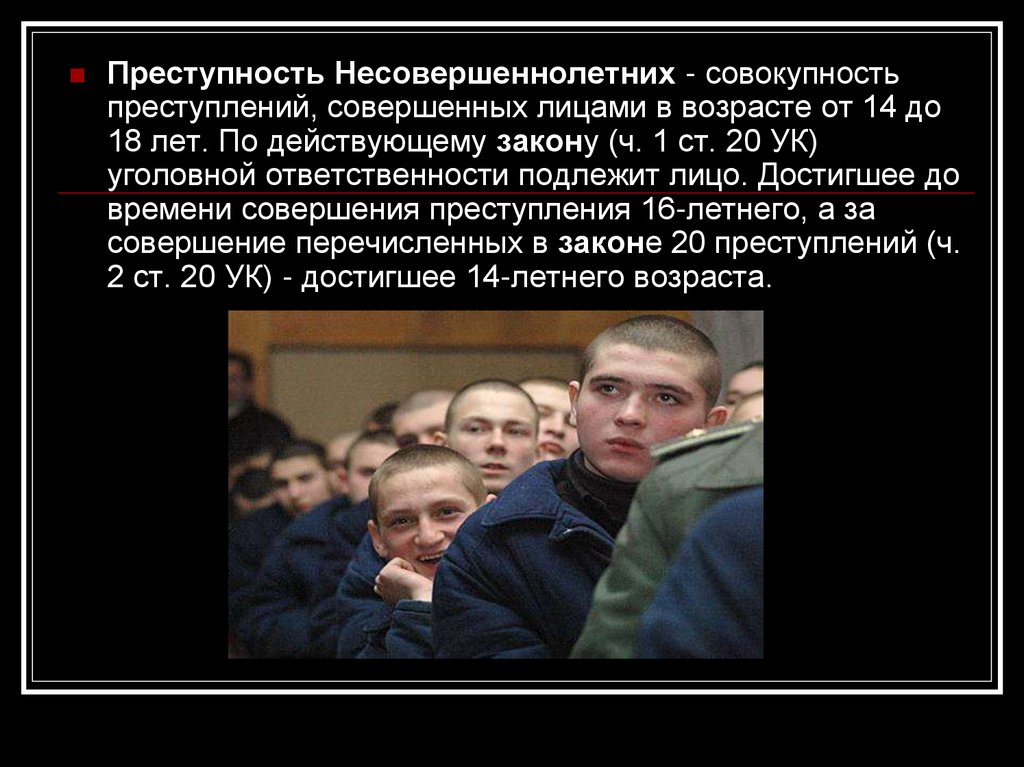 Преступность Несовершеннолетних - совокупность преступлений, совершенных лицами в возрасте от 14 до 18 лет. По действующему закону (ч. 1 ст. 20 УК) уголовной ответственности подлежит лицо. Достигшее до времени совершения преступления 16-летнего, а за совершение перечисленных в законе 20 преступлений (ч. 2 ст. 20 УК) - достигшее 14-летнего возраста.